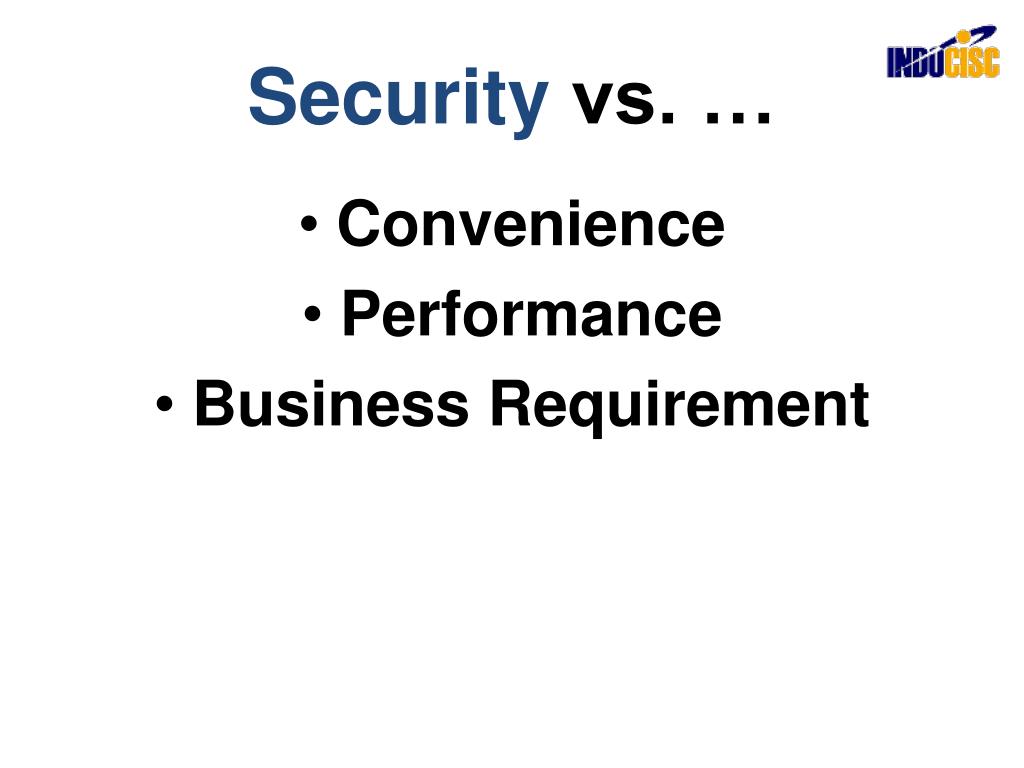 INDOCISC

Security vs. …

• Convenience
• Performance
• Business Requirement